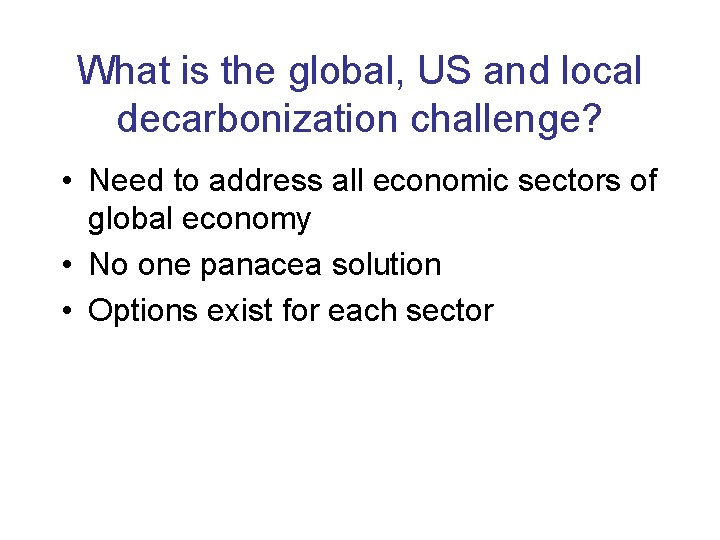 What is the global, US and local decarbonization challenge?

• Need to address all economic sectors of global economy
• No one panacea solution
• Options exist for each sector